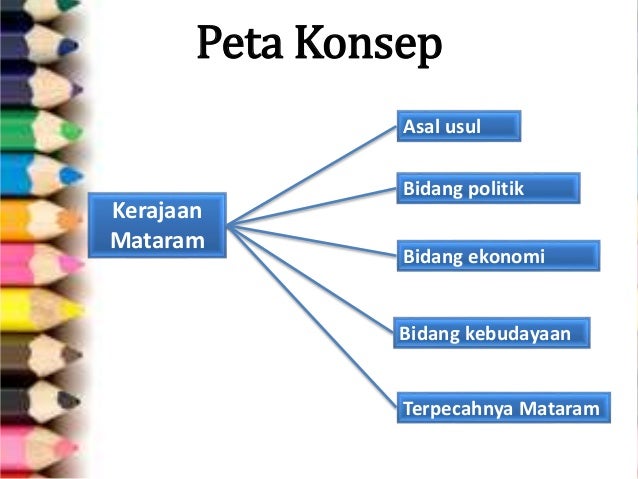 Peta Konsep

Kerajaan Mataram

Asal usul

Bidang politik

Bidang ekonomi

Bidang kebudayaan

Terpecahnya Mataram